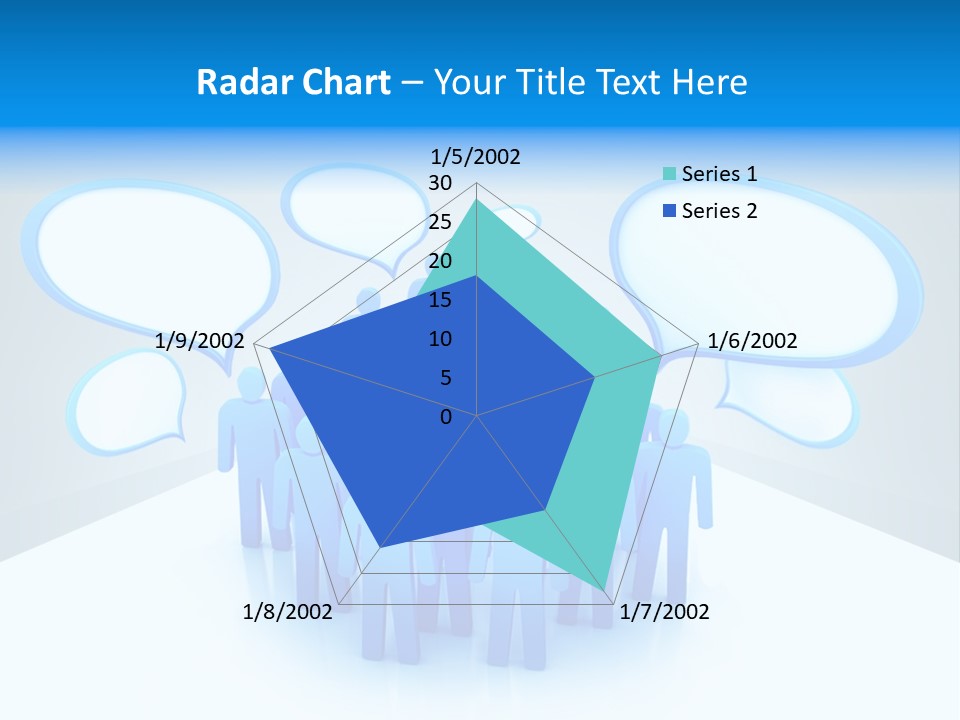 Radar Chart – Your Title Text Here

1/5/2002

30
25
20
15
10
5
0

Series 1
Series 2

1/6/2002
1/7/2002
1/8/2002
1/9/2002